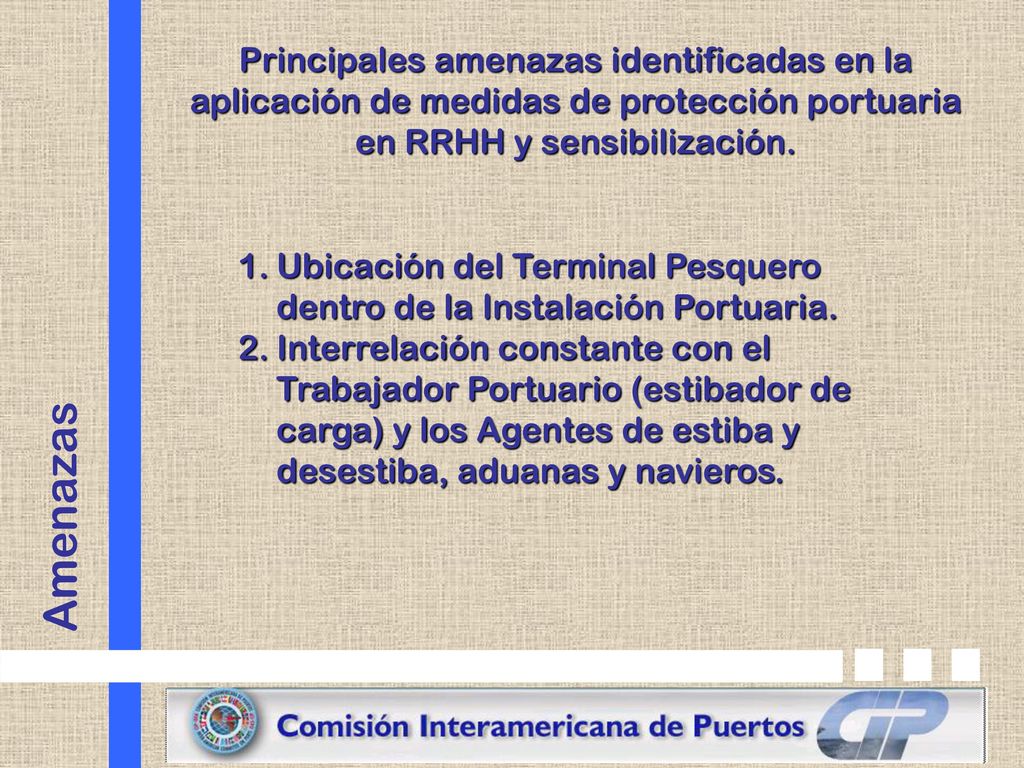 Amenazas

Principales amenazas identificadas en la aplicación de medidas de protección portuaria en RRHH y sensibilización.

1. Ubicación del Terminal Pesquero dentro de la Instalación Portuaria.
2. Interrelación constante con el Trabajador Portuario (estibador de carga) y los Agentes de estiba y desestiba, aduanas y navieros.

Comisión Interamericana de Puertos

CIP